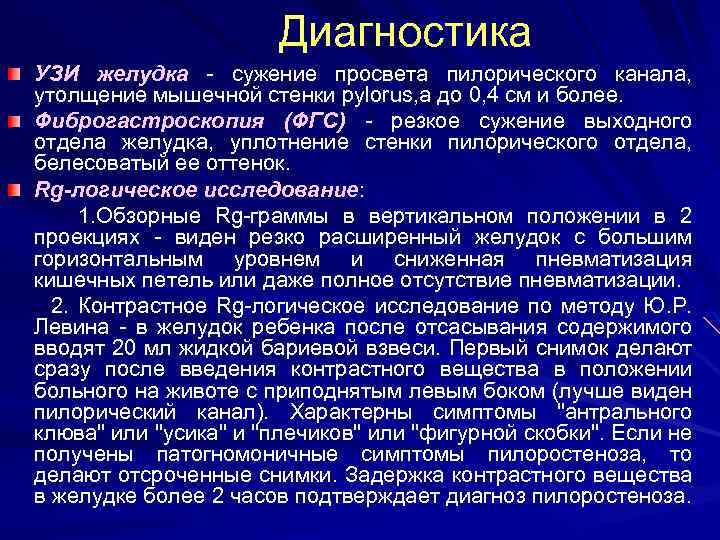 Диагностика

УЗИ желудка - сужение просвета пилорического канала, утолщение мышечной стенки pylorus,а до 0,4 см и более.

Фиброгастроскопия (ФГС) - резкое сужение выходного отдела желудка, уплотнение стенки пилорического отдела, белесоватый ее оттенок.

Rg-логическое исследование:

1.Обзорные Rg-граммы в вертикальном положении в 2 проекциях - виден резко расширенный желудок с большим горизонтальным уровнем и сниженная пневматизация кишечных петель или даже полное отсутствие пневматизации.

2. Контрастное Rg-логическое исследование по методу Ю.Р. Левина - в желудок ребенка после отсасывания содержимого вводят 20 мл жидкой бариевой взвеси. Первый снимок делают сразу после введения контрастного вещества в положении больного на животе с приподнятым левым боком (лучше виден пилорический канал). Характерны симптомы "антрального клюва" или "усика" и "плечиков" или "фигурной скобки". Если не получены патогномоничные симптомы пилоростеноза, то делают отсроченные снимки. Задержка контрастного вещества в желудке более 2 часов подтверждает диагноз пилоростеноза.